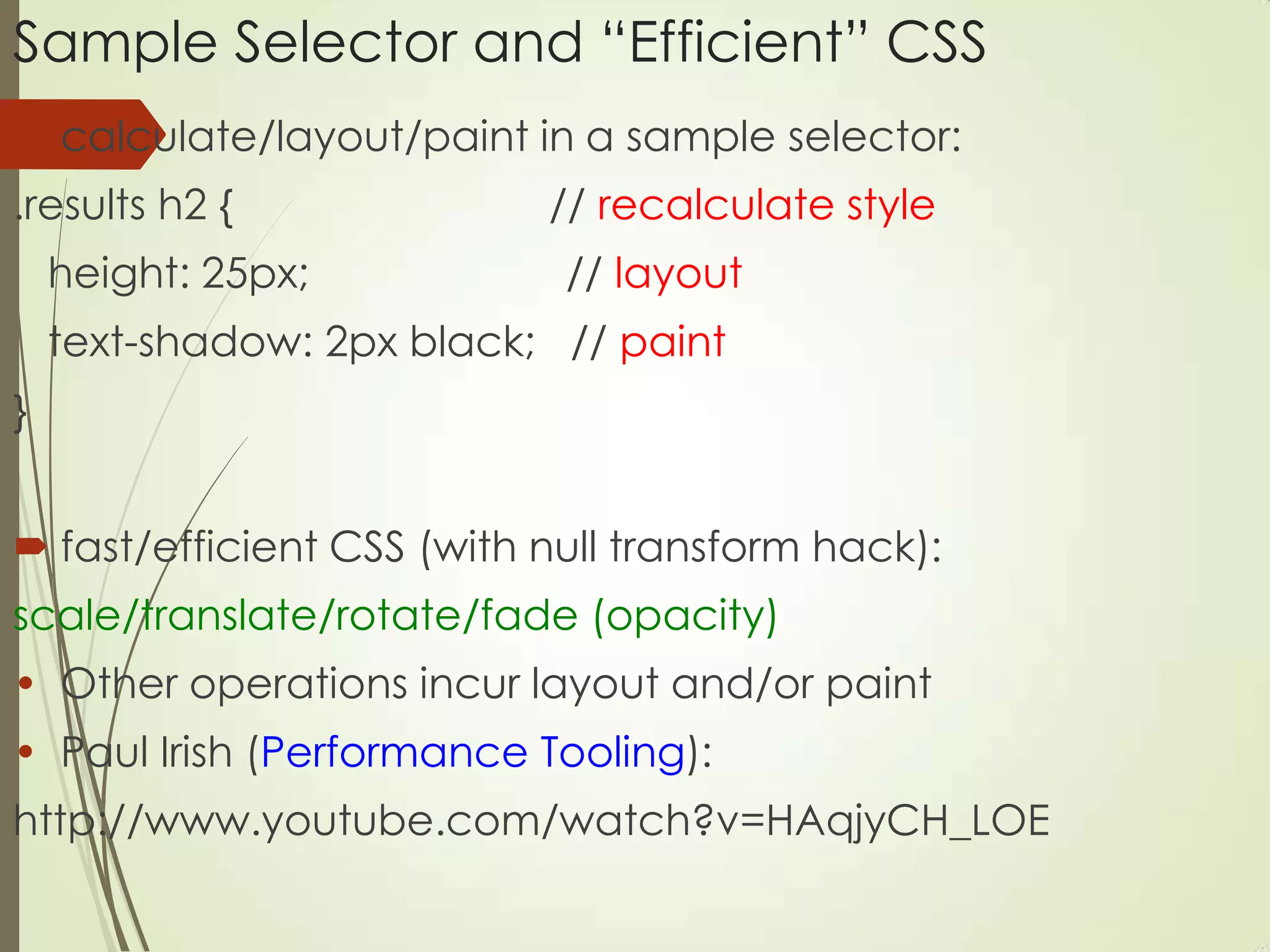 Sample Selector and “Efficient” CSS

calculate/layout/paint in a sample selector:

.results h2 { // recalculate style

height: 25px; // layout

text-shadow: 2px black; // paint

}

fast/efficient CSS (with null transform hack):

scale/translate/rotate/fade (opacity)

• Other operations incur layout and/or paint

• Paul Irish (Performance Tooling):

http://www.youtube.com/watch?v=HAqjyCH_LOE